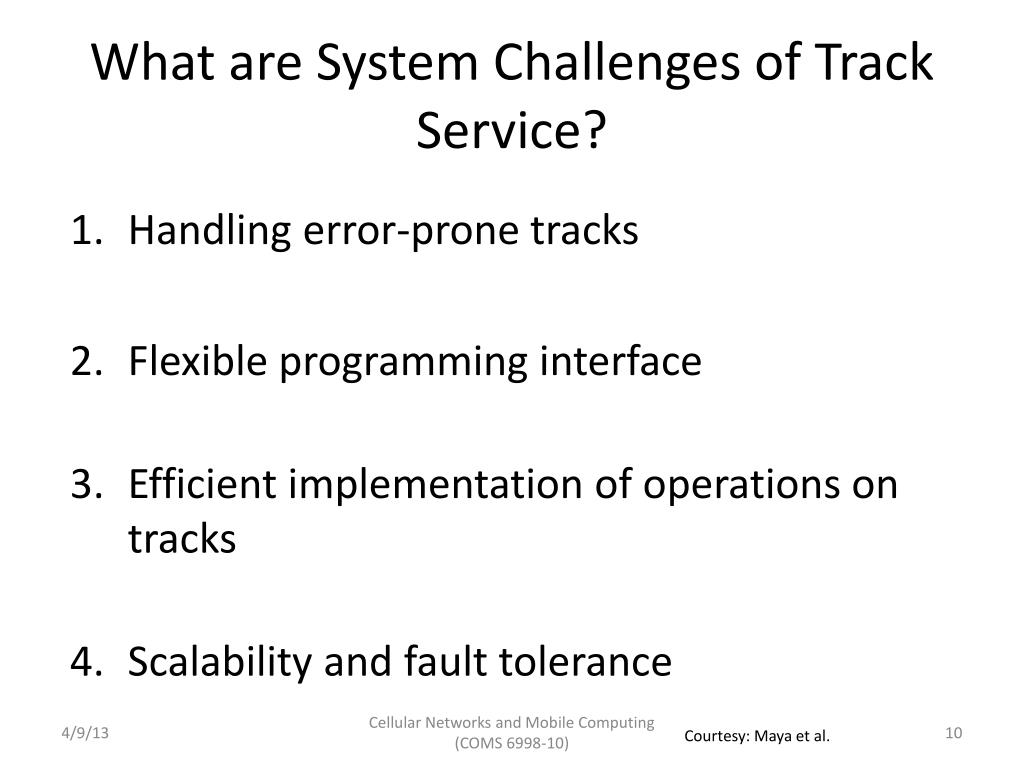 What are System Challenges of Track Service?

1. Handling error-prone tracks

2. Flexible programming interface

3. Efficient implementation of operations on tracks

4. Scalability and fault tolerance

4/9/13

Cellular Networks and Mobile Computing (COMS 6998-10)

Courtesy: Maya et al.

10